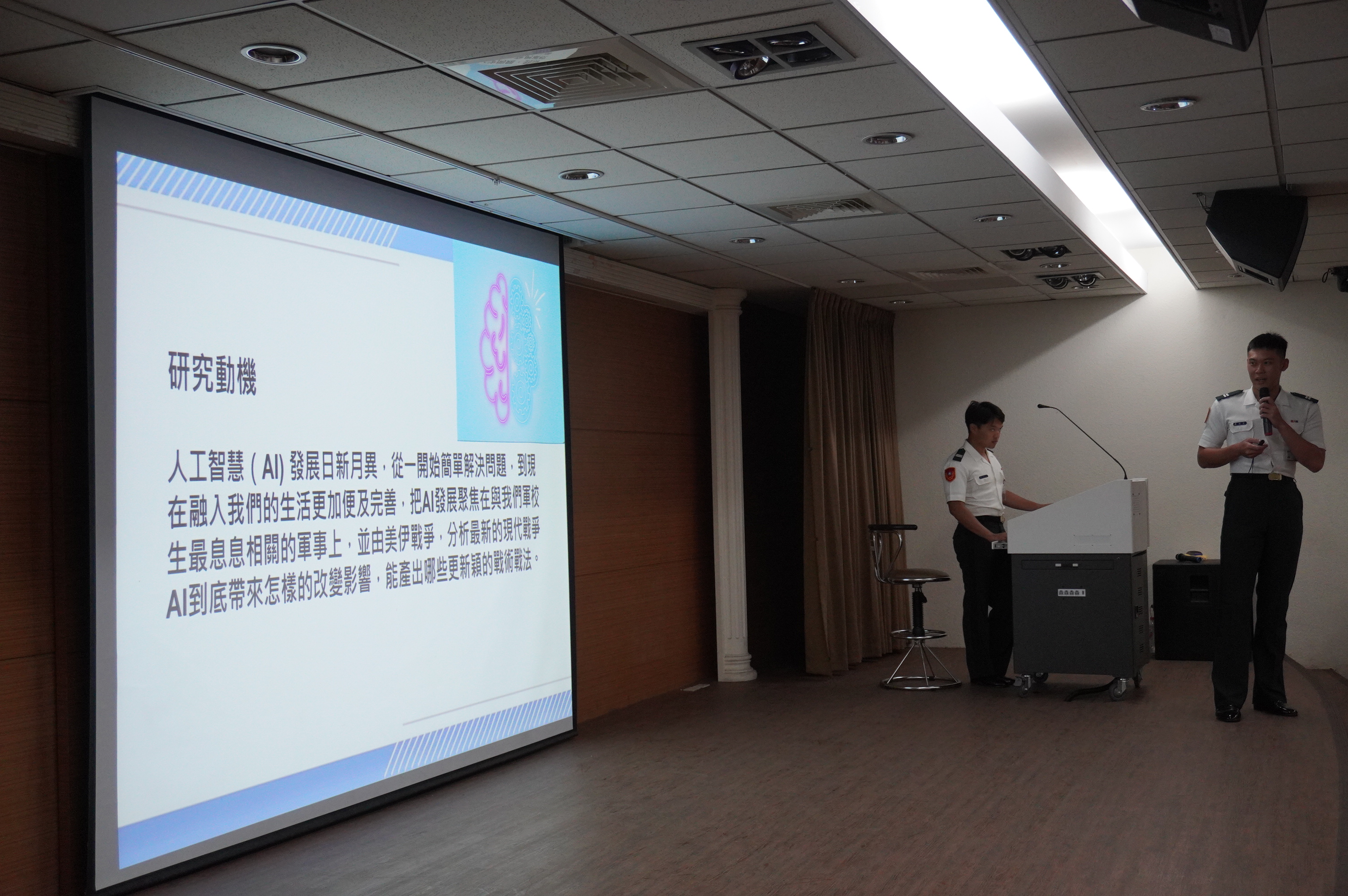 研究動機

人工智慧 ( AI) 發展日新月異，從一開始簡單解決問題，到現在融入我們的生活更加便及完善，把AI發展聚焦在與我們軍校生最息息相關的軍事上，並由美伊戰爭，分析最新的現代戰爭AI到底帶來怎樣的改變影響，能產出哪些更新穎的戰術戰法。